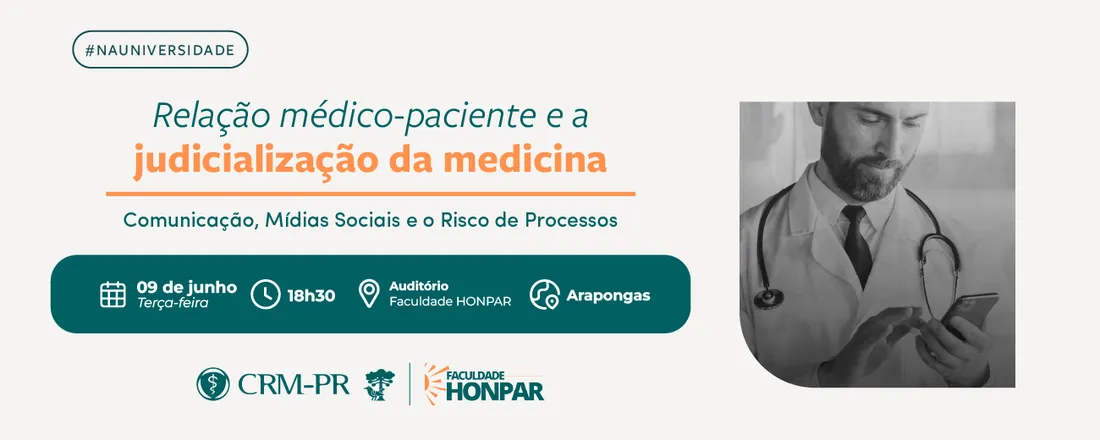 #NAUNIVERSIDADE

Relação médico-paciente e a judicialização da medicina

Comunicação, Mídias Sociais e o Risco de Processos

09 de junho
Terça-feira

18h30

Auditório
Faculdade HONPAR

Arapongas

CRM-PR

FACULDADE
HONPAR